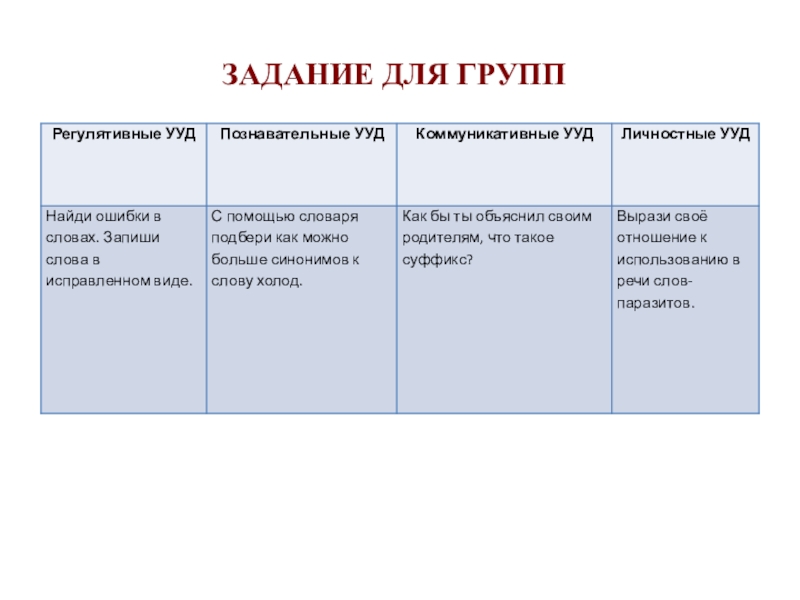 ЗАДАНИЕ ДЛЯ ГРУПП

| Регулятивные УУД | Познавательные УУД | Коммуникативные УУД | Личностные УУД |
|---|---|---|---|
| Найди ошибки в словах. Запиши слова в исправленном виде. | С помощью словаря подбери как можно больше синонимов к слову холод. | Как бы ты объяснил своим родителям, что такое суффикс? | Вырази своё отношение к использованию в речи слов-паразитов. |